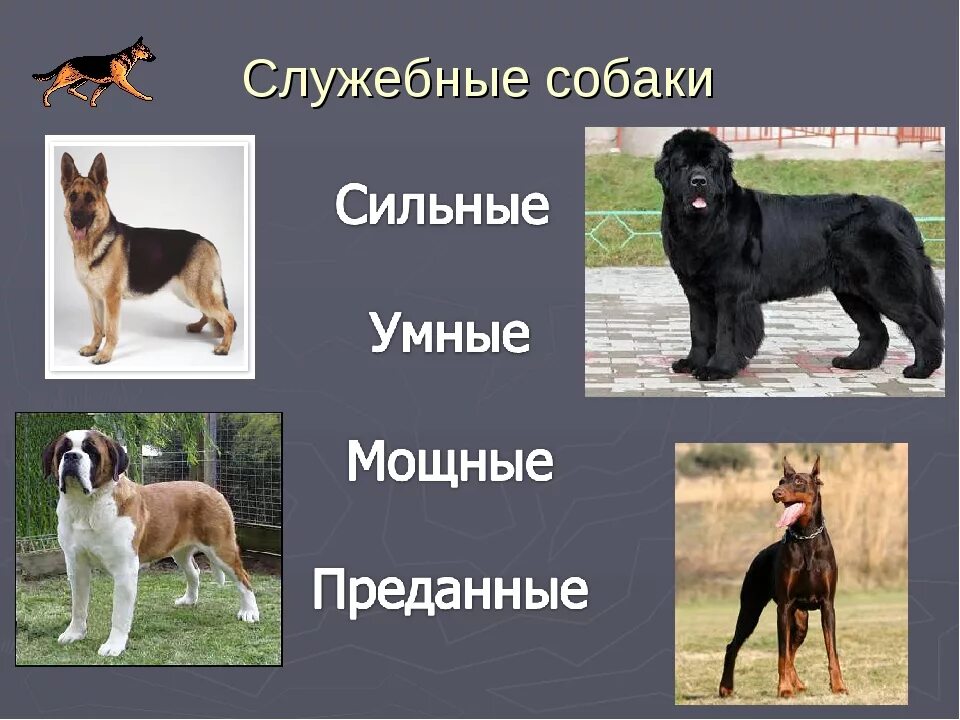 Служебные собаки

Сильные

Умные

Мощные

Преданные